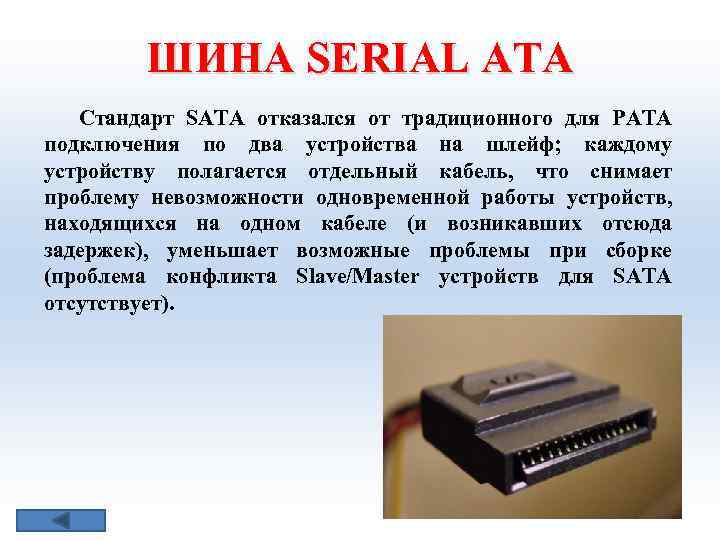 ШИНА SERIAL ATA

Стандарт SATA отказался от традиционного для PATA подключения по два устройства на шлейф; каждому устройству полагается отдельный кабель, что снимает проблему невозможности одновременной работы устройств, находящихся на одном кабеле (и возникавших отсюда задержек), уменьшает возможные проблемы при сборке (проблема конфликта Slave/Master устройств для SATA отсутствует).